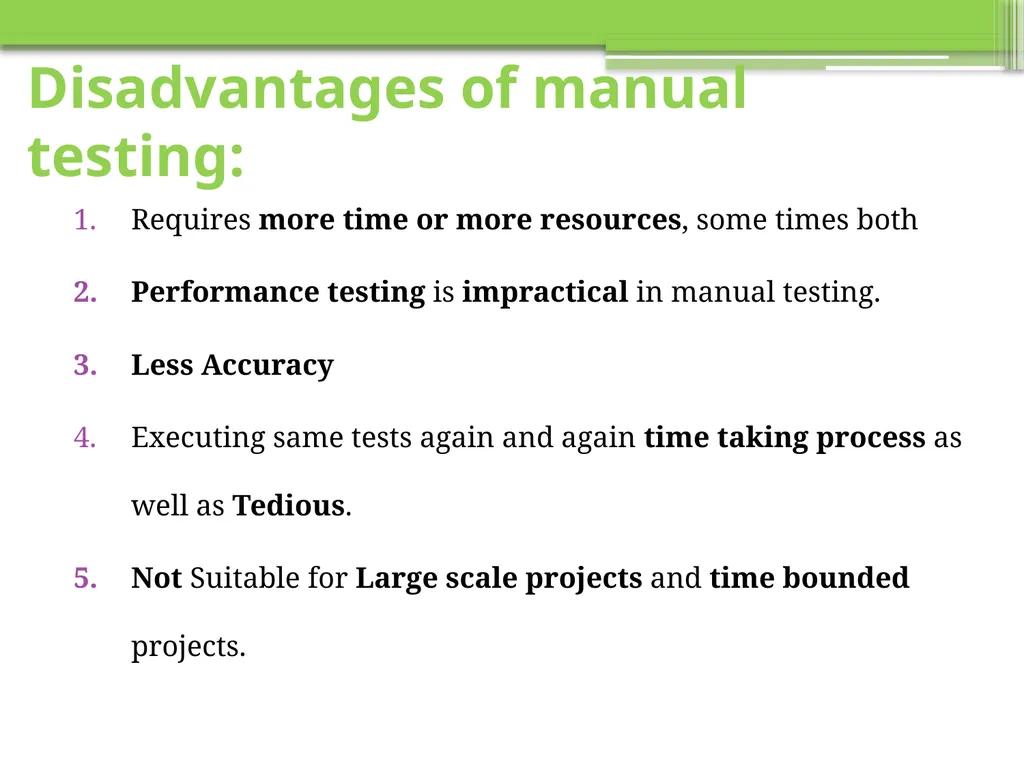 Disadvantages of manual testing:

1. Requires more time or more resources, some times both

2. Performance testing is impractical in manual testing.

3. Less Accuracy

4. Executing same tests again and again time taking process as well as Tedious.

5. Not Suitable for Large scale projects and time bounded projects.